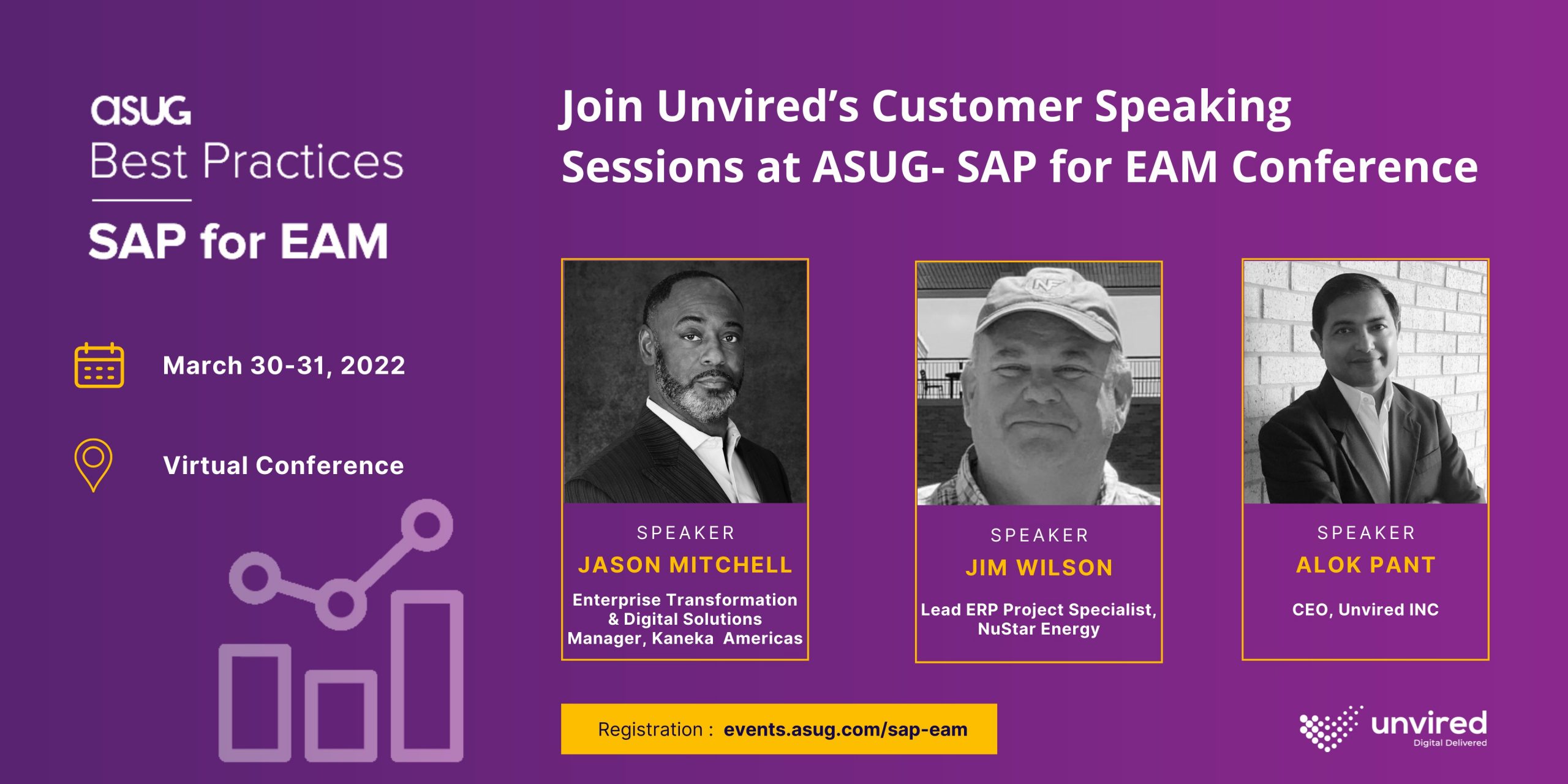 asug
Best Practices
SAP for EAM

March 30-31, 2022

Virtual Conference

Join Unvired's Customer Speaking Sessions at ASUG- SAP for EAM Conference

SPEAKER
JASON MITCHELL
Enterprise Transformation & Digital Solutions Manager, Kaneka Americas

SPEAKER
JIM WILSON
Lead ERP Project Specialist, NuStar Energy

SPEAKER
ALOK PANT
CEO, Unvired INC

Registration : events.asug.com/sap-eam

unvired
Digital Delivered